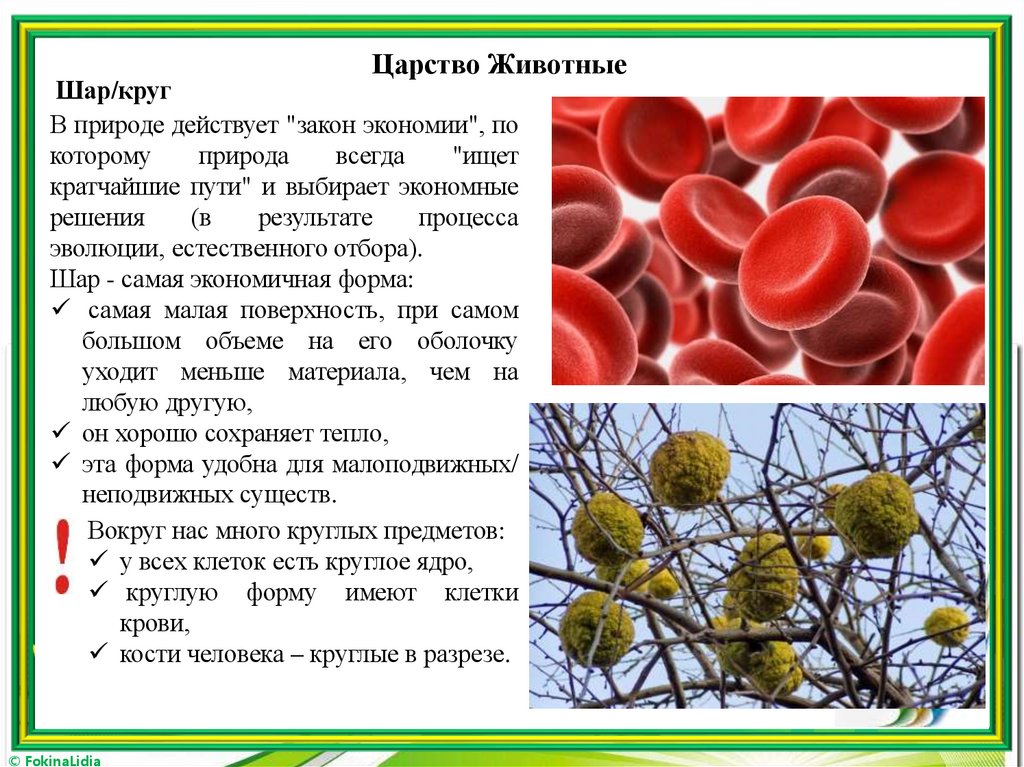 Царство Животные

Шар/круг

В природе действует "закон экономии", по которому природа всегда "ищет кратчайшие пути" и выбирает экономные решения (в результате процесса эволюции, естественного отбора).

Шар - самая экономичная форма:
✓ самая малая поверхность, при самом большом объеме на его оболочку уходит меньше материала, чем на любую другую,
✓ он хорошо сохраняет тепло,
✓ эта форма удобна для малоподвижных/ неподвижных существ.

!
Вокруг нас много круглых предметов:
✓ у всех клеток есть круглое ядро,
✓ круглую форму имеют клетки крови,
✓ кости человека – круглые в разрезе.

© FokinaLidia